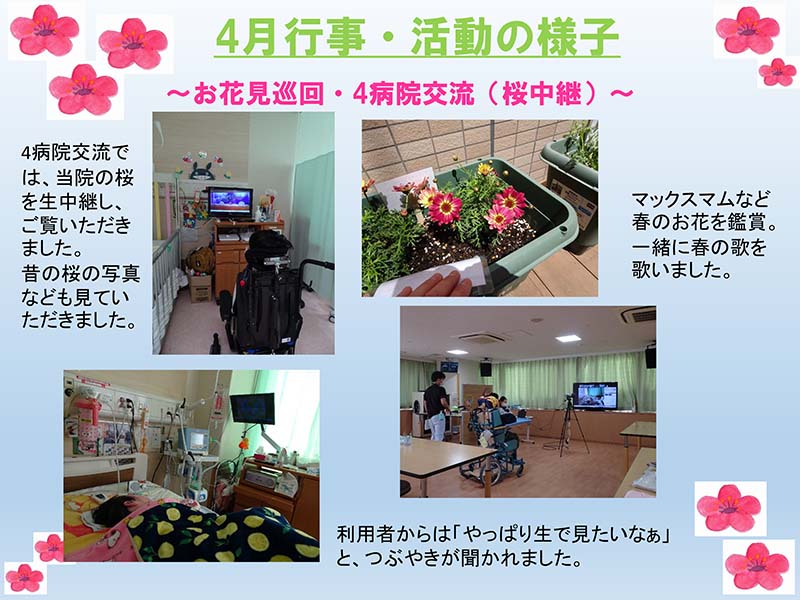 4月行事・活動の様子

～お花見巡回・4病院交流（桜中継）～

4病院交流では、当院の桜を生中継し、ご覧いただきました。
昔の桜の写真なども見ていただきました。

マックスマムなど春のお花を鑑賞。
一緒に春の歌を歌いました。

利用者からは「やっぱり生で見たいなぁ」と、つぶやきが聞かれました。